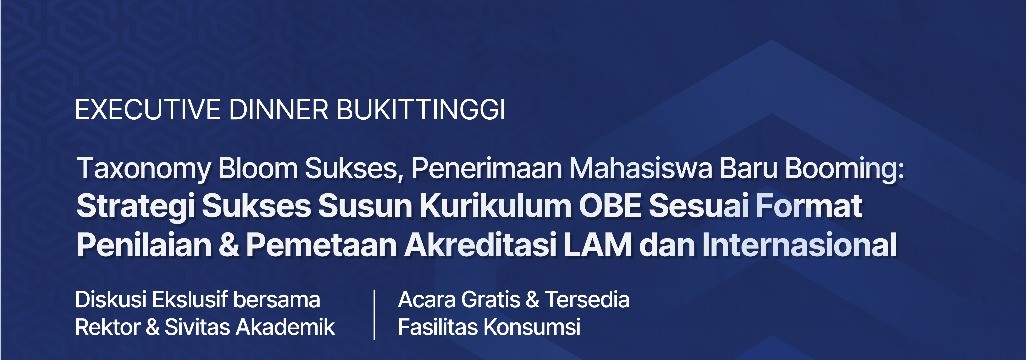 EXECUTIVE DINNER BUKITTINGGI

Taxonomy Bloom Sukses, Penerimaan Mahasiswa Baru Booming:
Strategi Sukses Susun Kurikulum OBE Sesuai Format Penilaian & Pemetaan Akreditasi LAM dan Internasional

Diskusi Ekslusif bersama Rektor & Sivitas Akademik

Acara Gratis & Tersedia Fasilitas Konsumsi